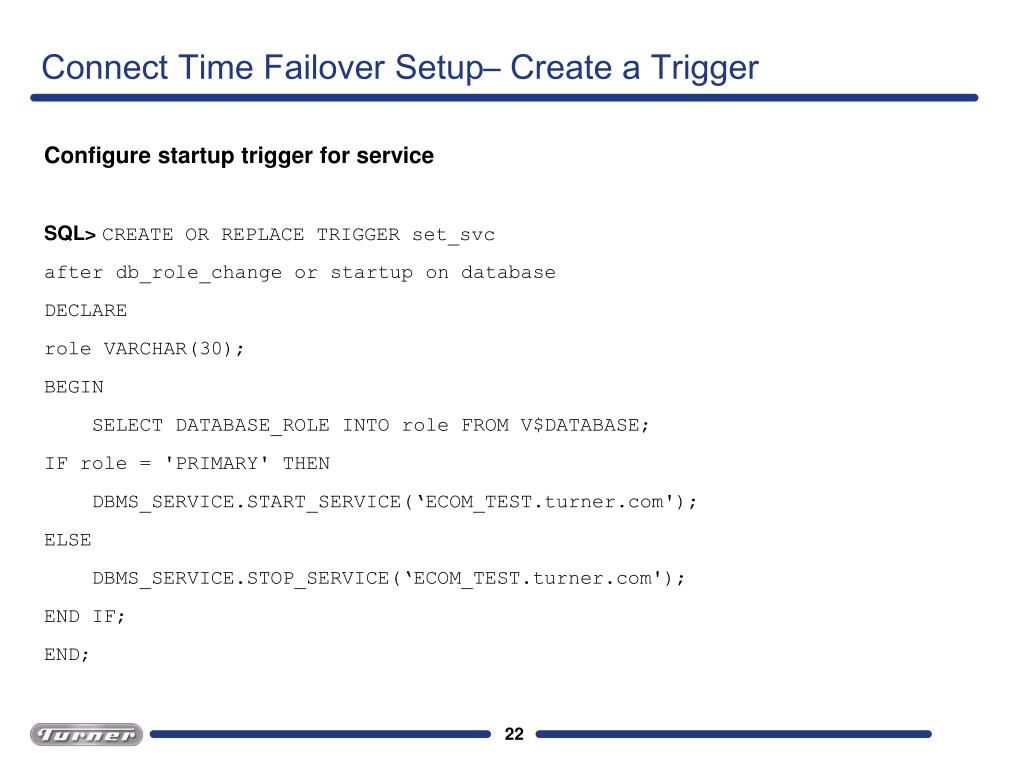 Connect Time Failover Setup– Create a Trigger

Configure startup trigger for service

SQL> CREATE OR REPLACE TRIGGER set_svc
after db_role_change or startup on database
DECLARE
role VARCHAR(30);
BEGIN
SELECT DATABASE_ROLE INTO role FROM V$DATABASE;
IF role = 'PRIMARY' THEN
DBMS_SERVICE.START_SERVICE(‘ECOM_TEST.turner.com');
ELSE
DBMS_SERVICE.STOP_SERVICE(‘ECOM_TEST.turner.com');
END IF;
END;

Turner

22